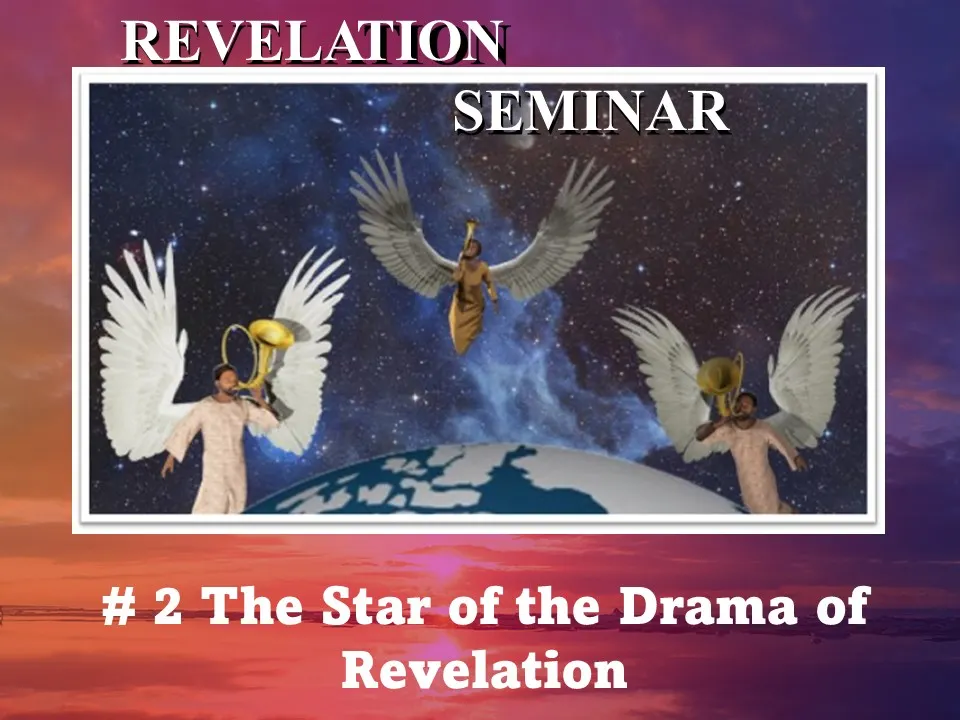 REVELATION

SEMINAR

# 2 The Star of the Drama of Revelation